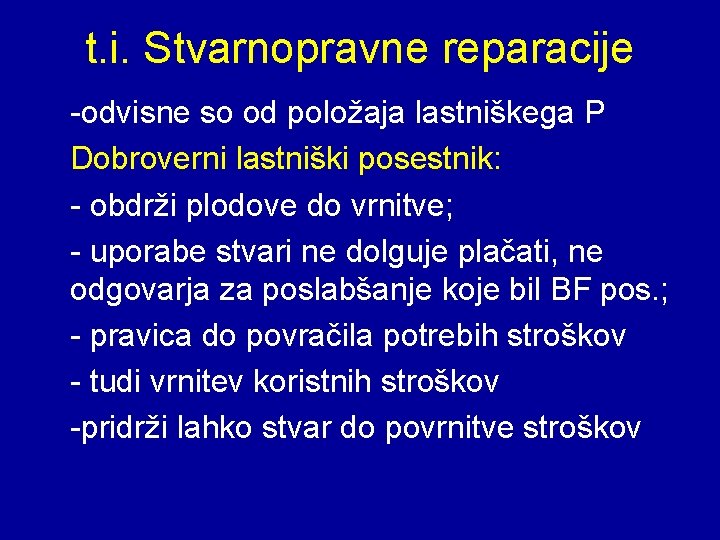 t.i. Stvarnopravne reparacije

-odvisne so od položaja lastniškega P

Dobroverni lastniški posestnik:

- obdrži plodove do vrnitve;

- uporabe stvari ne dolguje plačati, ne odgovarja za poslabšanje koje bil BF pos.;

- pravica do povračila potrebih stroškov

- tudi vrnitev koristnih stroškov

-pridrži lahko stvar do povrnitve stroškov